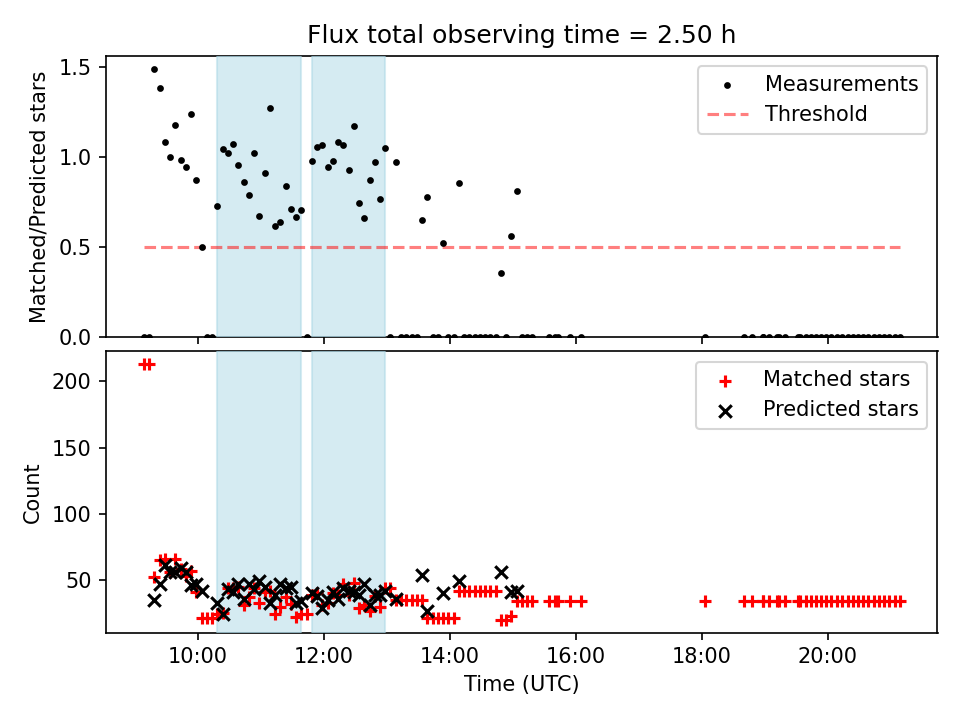 Flux total observing time = 2.50 h

Matched/Predicted stars

1.5
1.0
0.5
0.0

Measurements
Threshold

Count

200
150
100
50

Matched stars
Predicted stars

10:00
12:00
14:00
16:00
18:00
20:00

Time (UTC)